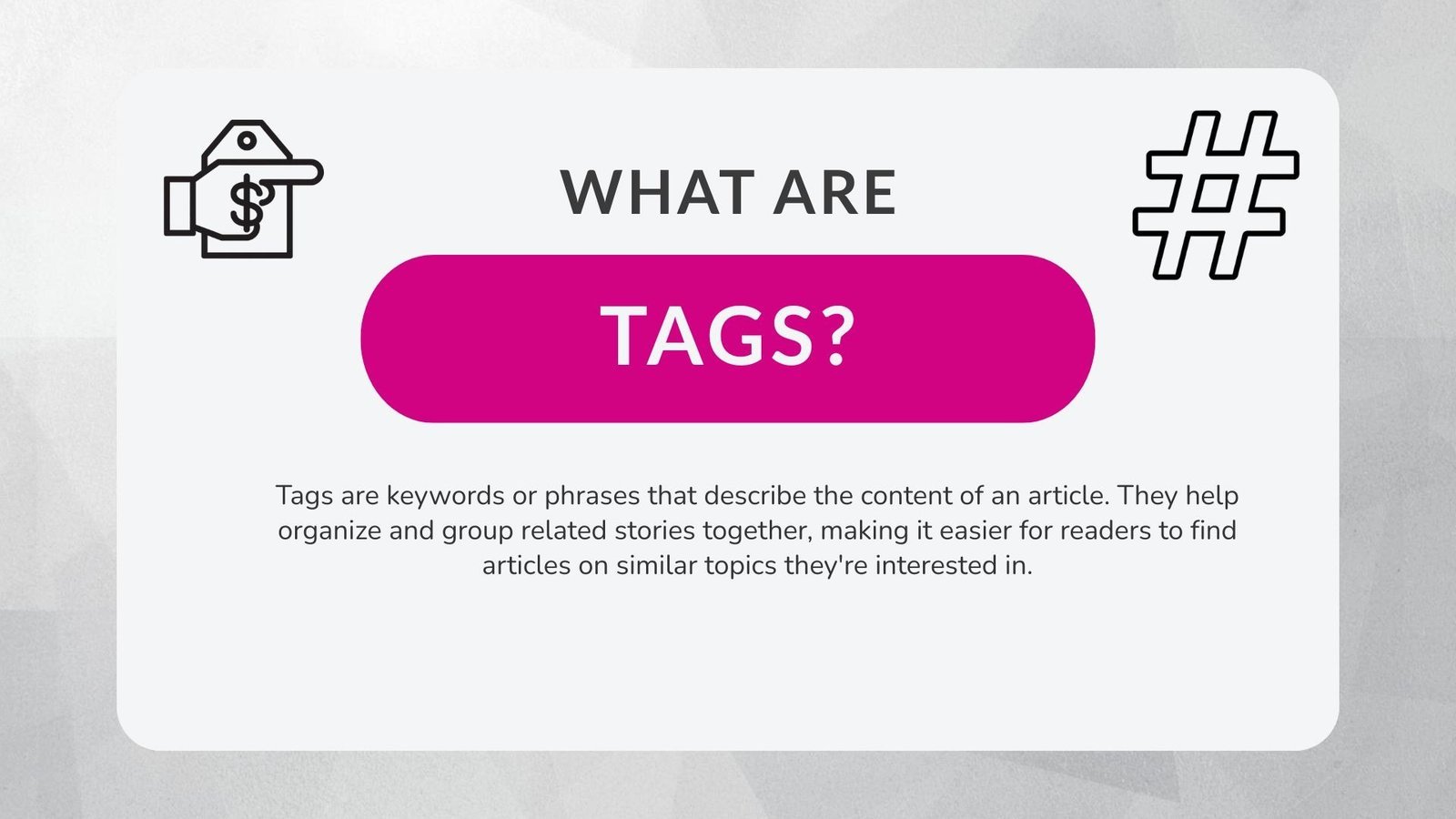 WHAT ARE

TAGS?

Tags are keywords or phrases that describe the content of an article. They help organize and group related stories together, making it easier for readers to find articles on similar topics they're interested in.